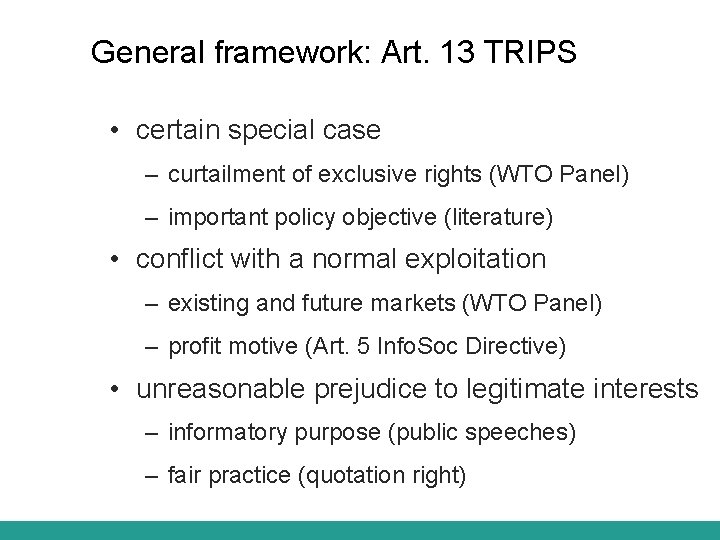 General framework: Art. 13 TRIPS

• certain special case
– curtailment of exclusive rights (WTO Panel)
– important policy objective (literature)

• conflict with a normal exploitation
– existing and future markets (WTO Panel)
– profit motive (Art. 5 InfoSoc Directive)

• unreasonable prejudice to legitimate interests
– informatory purpose (public speeches)
– fair practice (quotation right)